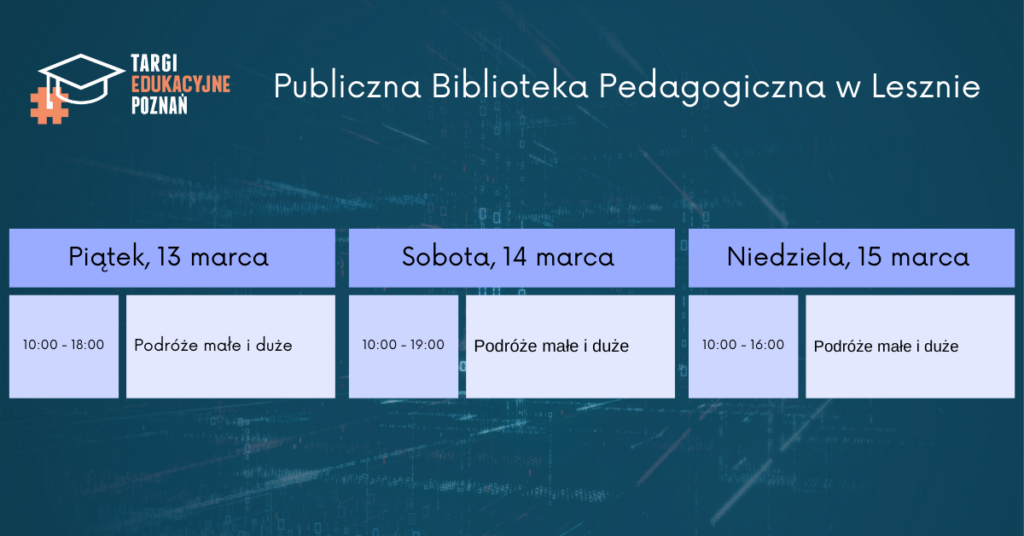 TARGI
EDUKACYJNE
POZNAŃ

Publiczna Biblioteka Pedagogiczna w Lesznie

Piątek, 13 marca

10:00 - 18:00

Podróże małe i duże

Sobota, 14 marca

10:00 - 19:00

Podróże małe i duże

Niedziela, 15 marca

10:00 - 16:00

Podróże małe i duże